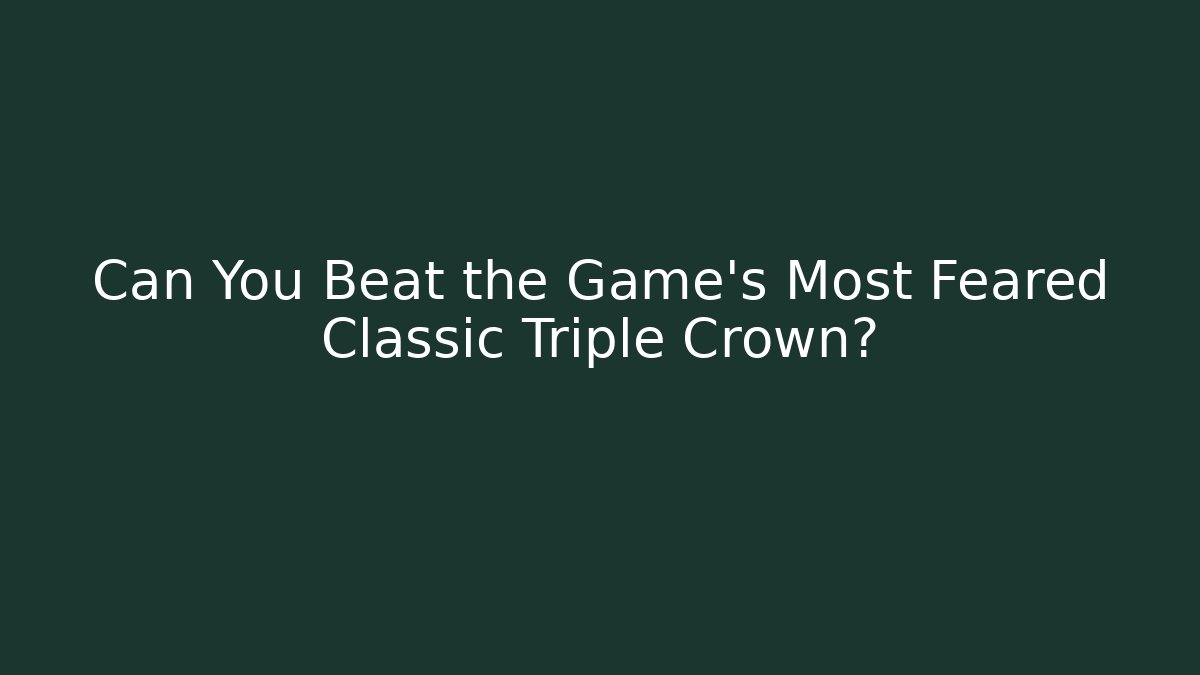 Can You Beat the Game's Most Feared Classic Triple Crown?